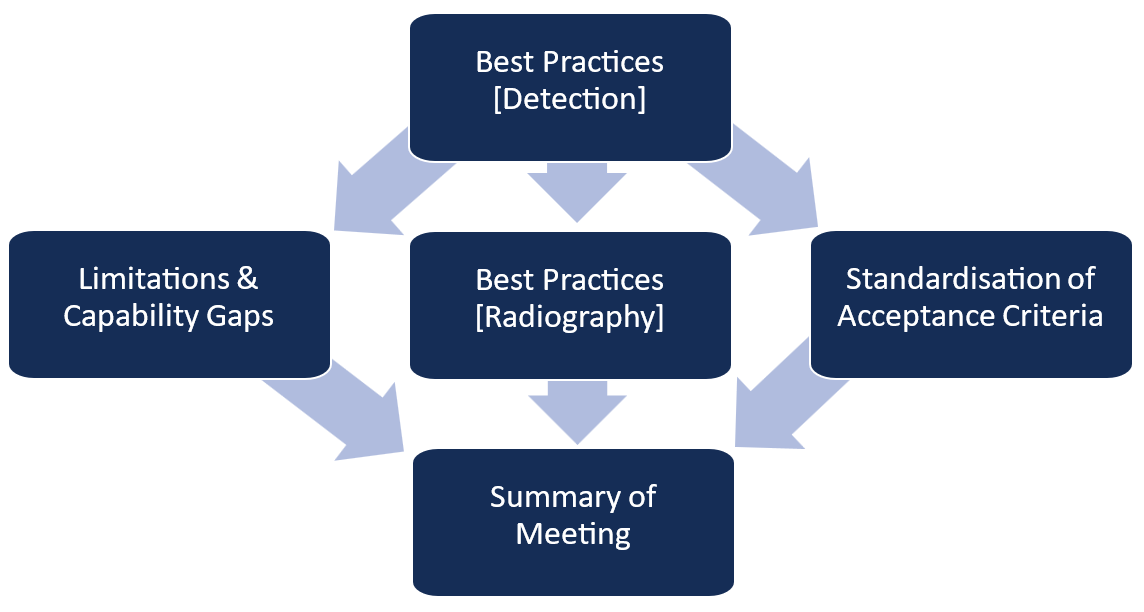 Best Practices [Detection]

Limitations & Capability Gaps

Best Practices [Radiography]

Standardisation of Acceptance Criteria

Summary of Meeting